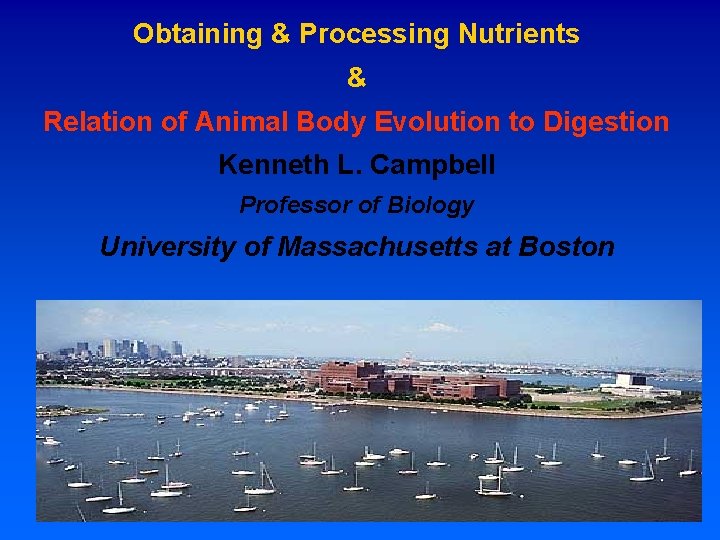 Obtaining & Processing Nutrients

&

Relation of Animal Body Evolution to Digestion

Kenneth L. Campbell

Professor of Biology

University of Massachusetts at Boston